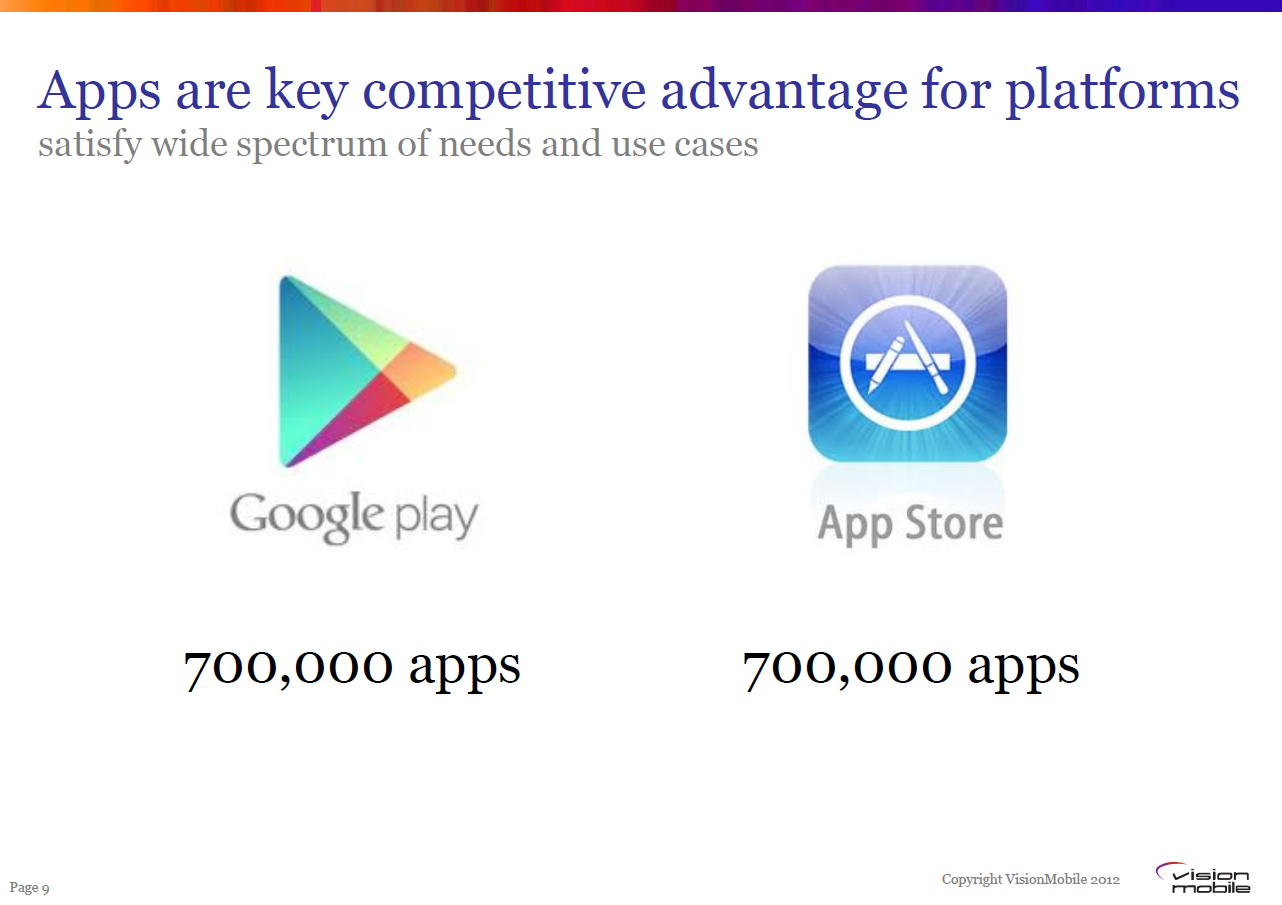 Apps are key competitive advantage for platforms
satisfy wide spectrum of needs and use cases

Google play

App Store

700,000 apps

700,000 apps

Page 9

Copyright VisionMobile 2012

vision mobile